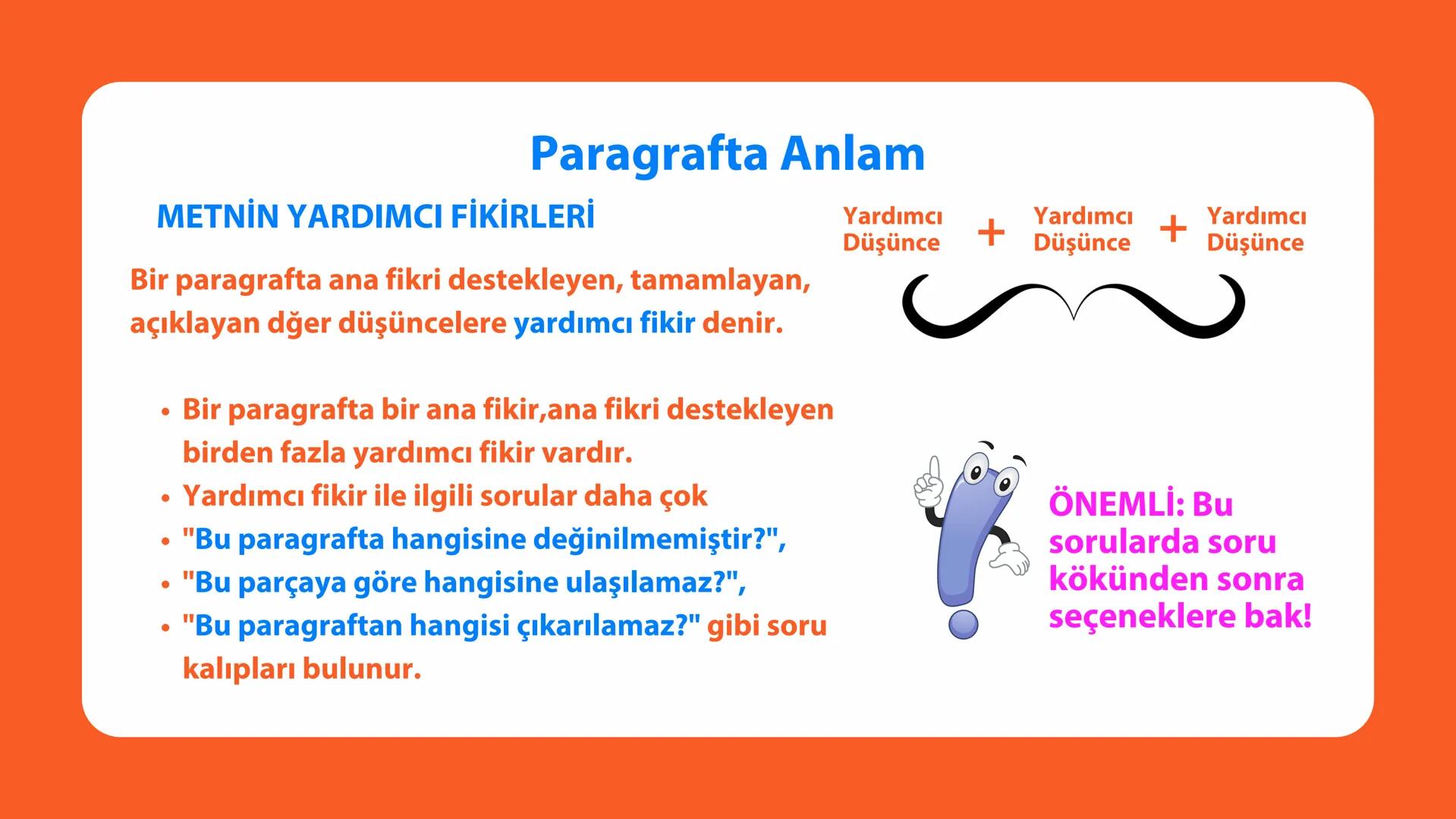 Paragrafta Anlam

METNİN YARDIMCI FİKİRLERİ

Yardımcı Düşünce + Yardımcı Düşünce + Yardımcı Düşünce

Bir paragrafta ana fikri destekleyen, tamamlayan, açıklayan dğer düşüncelere yardımcı fikir denir.

• Bir paragrafta bir ana fikir,ana fikri destekleyen birden fazla yardımcı fikir vardır.
• Yardımcı fikir ile ilgili sorular daha çok
• "Bu paragrafta hangisine değinilmemiştir?",
• "Bu parçaya göre hangisine ulaşılamaz?",
• "Bu paragraftan hangisi çıkarılamaz?" gibi soru kalıpları bulunur.

ÖNEMLİ: Bu sorularda soru kökünden sonra seçeneklere bak!